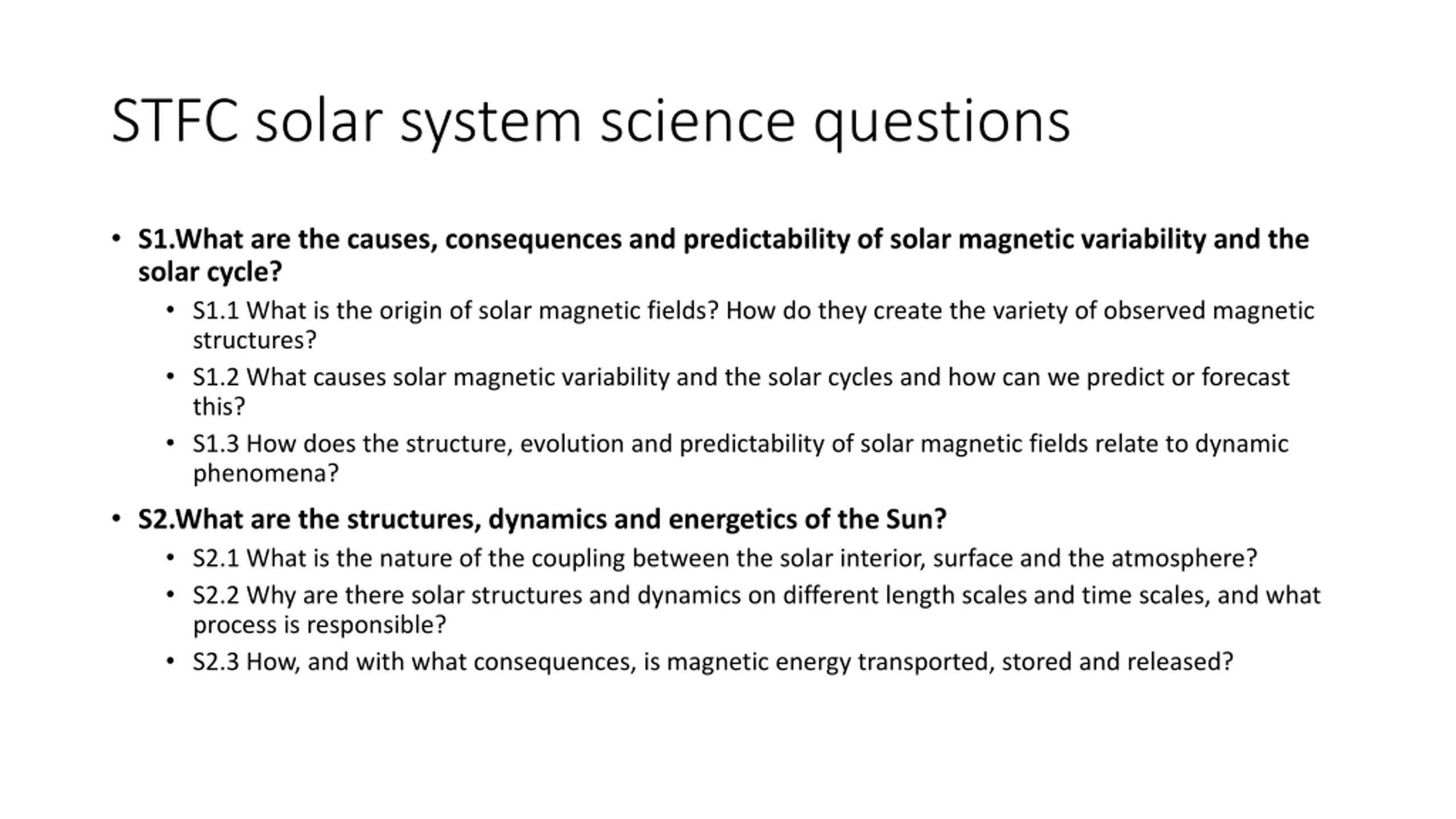 STFC solar system science questions

• S1.What are the causes, consequences and predictability of solar magnetic variability and the solar cycle?

• S1.1 What is the origin of solar magnetic fields? How do they create the variety of observed magnetic structures?

• S1.2 What causes solar magnetic variability and the solar cycles and how can we predict or forecast this?

• S1.3 How does the structure, evolution and predictability of solar magnetic fields relate to dynamic phenomena?

• S2.What are the structures, dynamics and energetics of the Sun?

• S2.1 What is the nature of the coupling between the solar interior, surface and the atmosphere?

• S2.2 Why are there solar structures and dynamics on different length scales and time scales, and what process is responsible?

• S2.3 How, and with what consequences, is magnetic energy transported, stored and released?